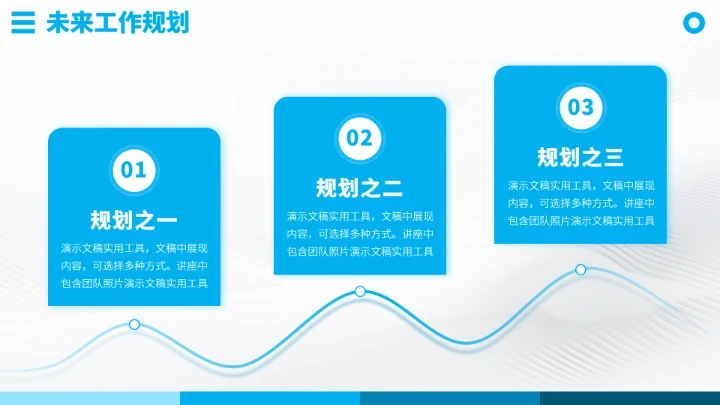 未来工作规划

01

规划之一

演示文稿实用工具，文稿中展现内容，可选择多种方式。讲座中包含团队照片演示文稿实用工具

02

规划之二

演示文稿实用工具，文稿中展现内容，可选择多种方式。讲座中包含团队照片演示文稿实用工具

03

规划之三

演示文稿实用工具，文稿中展现内容，可选择多种方式。讲座中包含团队照片演示文稿实用工具